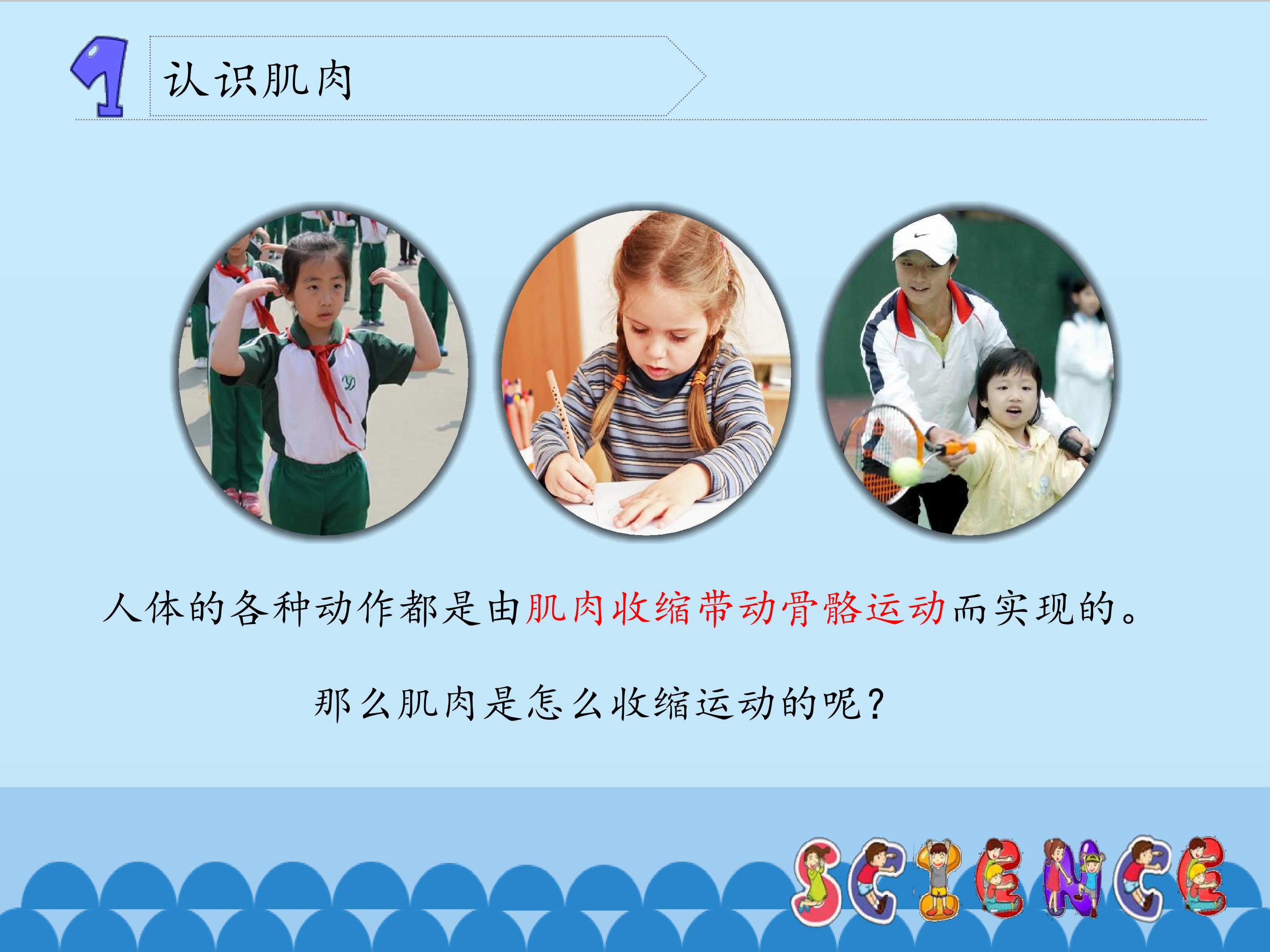 1 认识肌肉

人体的各种动作都是由肌肉收缩带动骨骼运动而实现的。

那么肌肉是怎么收缩运动的呢?

SCIENCE